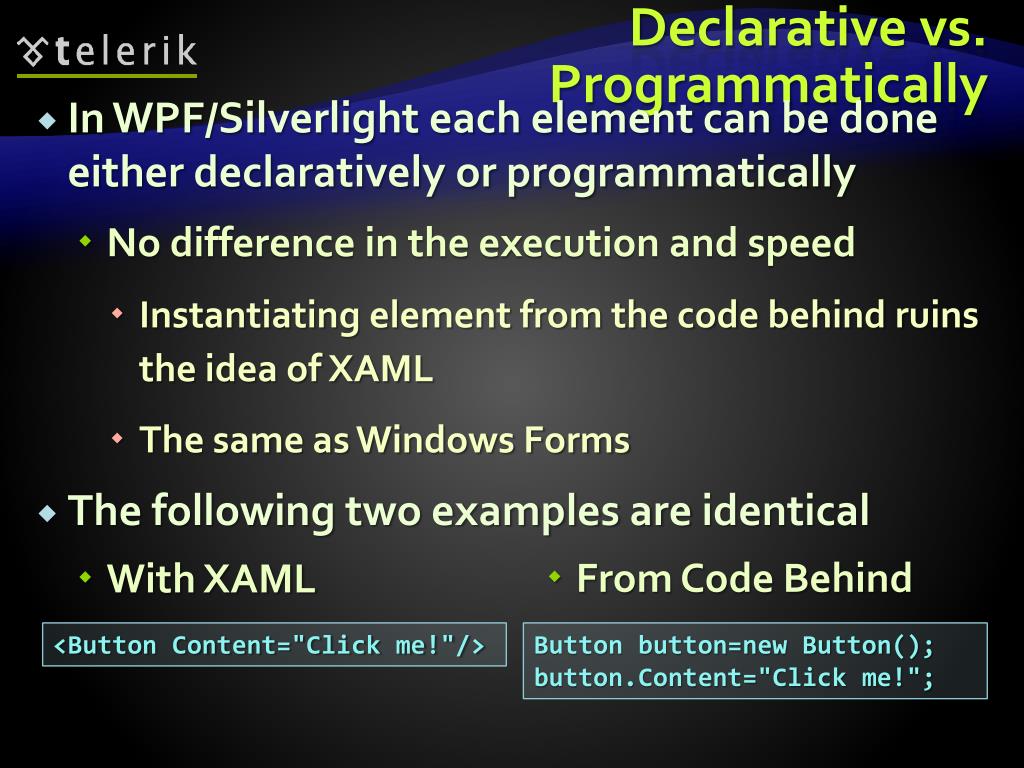 telerik

Declarative vs. Programmatically

In WPF/Silverlight each element can be done either declaratively or programmatically

No difference in the execution and speed

Instantiating element from the code behind ruins the idea of XAML

The same as Windows Forms

The following two examples are identical

With XAML

<Button Content="Click me!"/>

From Code Behind

Button button=new Button();
button.Content="Click me!";